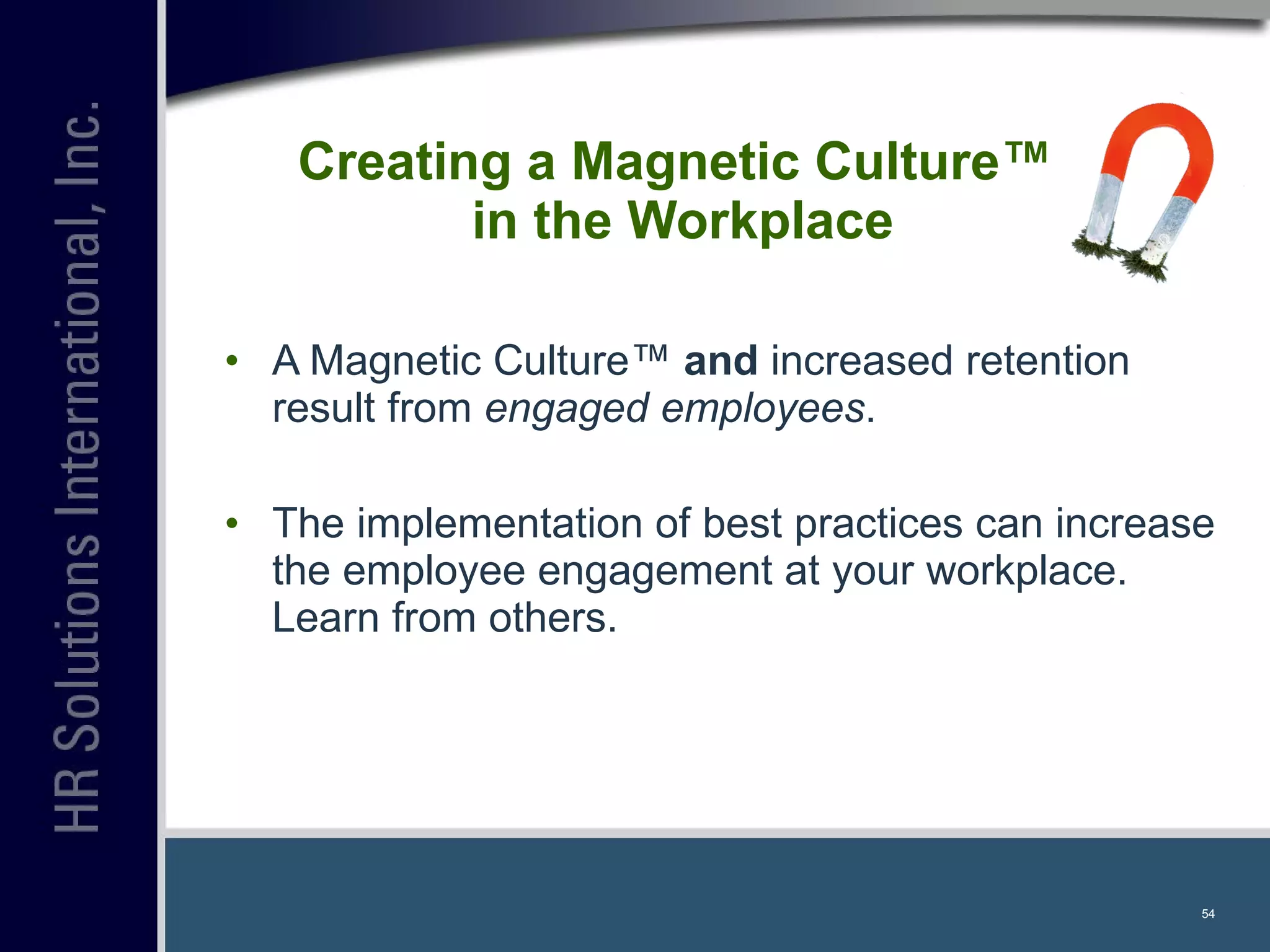 HR Solutions International, Inc.

Creating a Magnetic Culture™ in the Workplace

• A Magnetic Culture™ and increased retention result from engaged employees.

• The implementation of best practices can increase the employee engagement at your workplace. Learn from others.

54